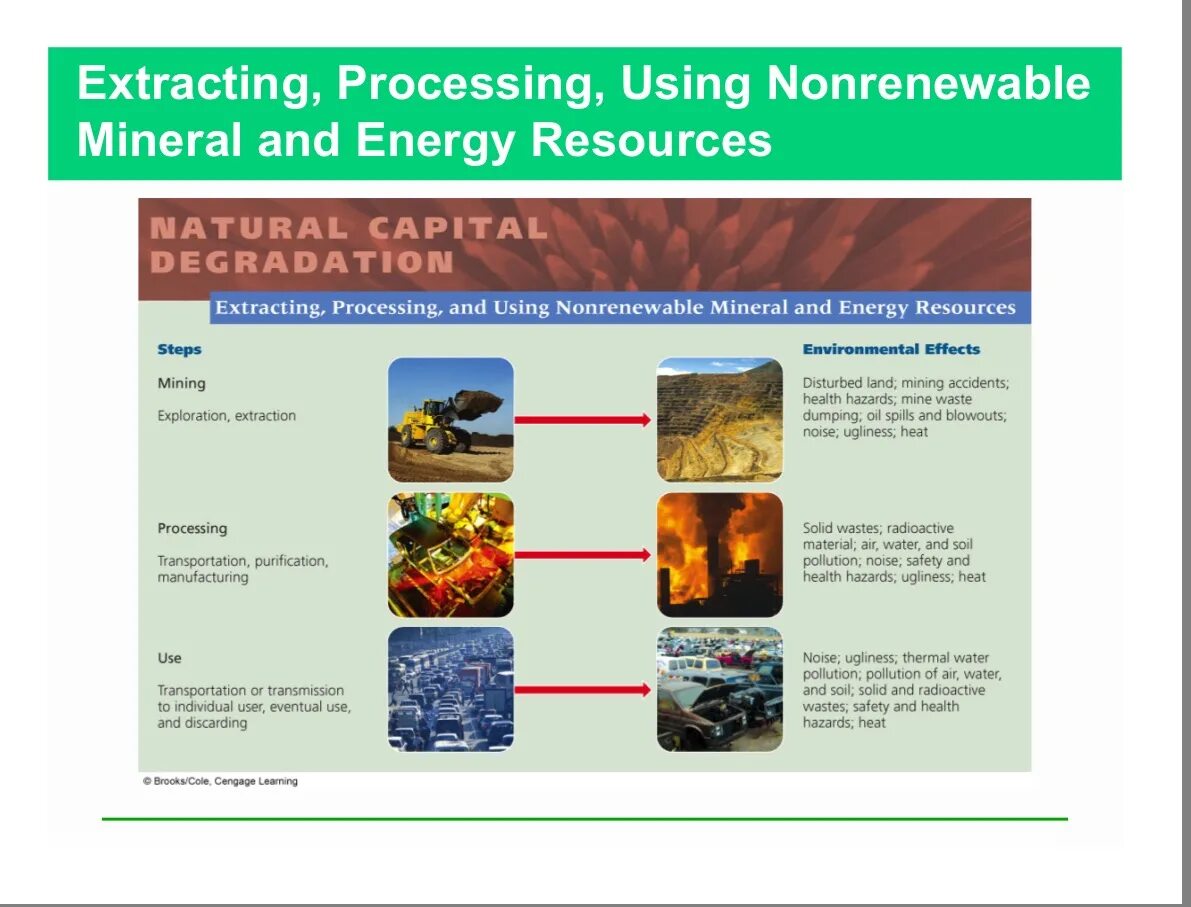 Extracting, Processing, Using Nonrenewable Mineral and Energy Resources

NATURAL CAPITAL DEGRADATION

Extracting, Processing, and Using Nonrenewable Mineral and Energy Resources

Steps

Mining

Exploration, extraction

Processing

Transportation, purification, manufacturing

Use

Transportation or transmission to individual user, eventual use, and discarding

Environmental Effects

Disturbed land; mining accidents; health hazards; mine waste dumping; oil spills and blowouts; noise; ugliness; heat

Solid wastes; radioactive material; air, water, and soil pollution; noise; safety and health hazards; ugliness; heat

Noise; ugliness; thermal water pollution; pollution of air, water, and soil; solid and radioactive wastes; safety and health hazards; heat

© Brooks/Cole, Cengage Learning